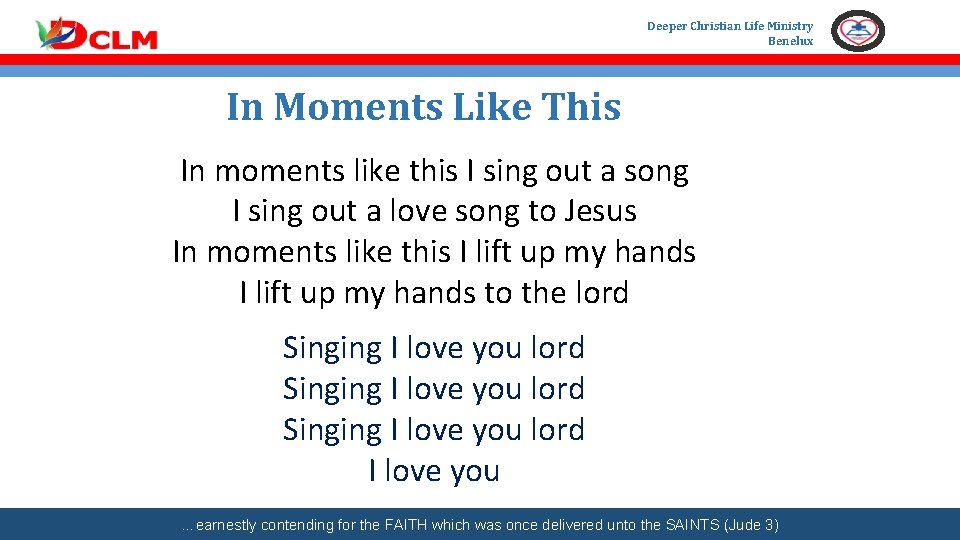 DCLM

Deeper Christian Life Ministry
Benelux

In Moments Like This

In moments like this I sing out a song
I sing out a love song to Jesus
In moments like this I lift up my hands
I lift up my hands to the lord

Singing I love you lord
Singing I love you lord
Singing I love you lord
I love you

…earnestly contending for the FAITH which was once delivered unto the SAINTS (Jude 3)